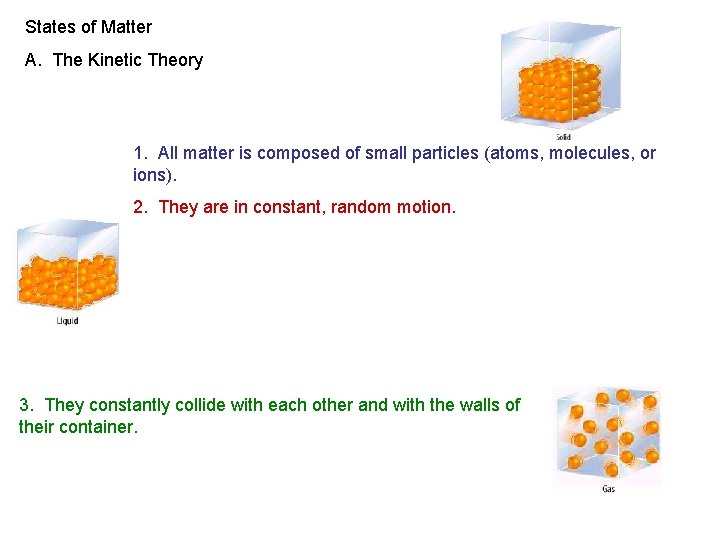 States of Matter

A. The Kinetic Theory

Solid

1. All matter is composed of small particles (atoms, molecules, or ions).

2. They are in constant, random motion.

Liquid

3. They constantly collide with each other and with the walls of their container.

Gas